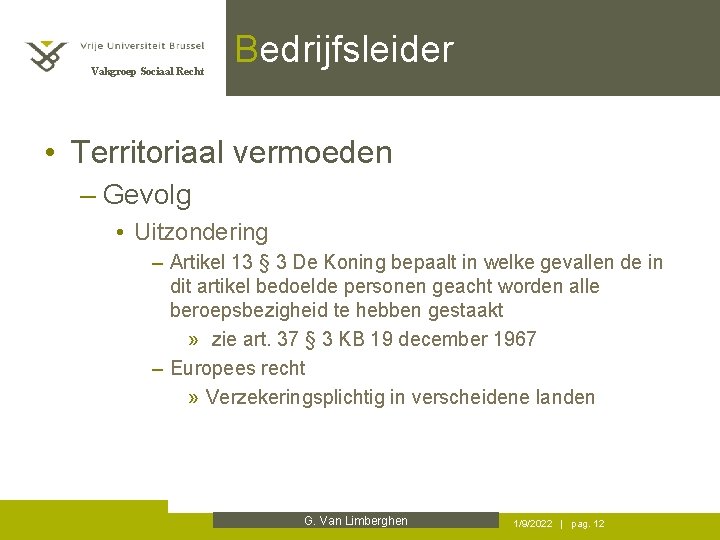 Vrije Universiteit Brussel
Vakgroep Sociaal Recht

Bedrijfsleider

• Territoriaal vermoeden
– Gevolg
• Uitzondering
– Artikel 13 § 3 De Koning bepaalt in welke gevallen de in dit artikel bedoelde personen geacht worden alle beroepsbezigheid te hebben gestaakt
» zie art. 37 § 3 KB 19 december 1967
– Europees recht
» Verzekeringsplichtig in verscheidene landen

G. Van Limberghen

1/9/2022 | pag. 12